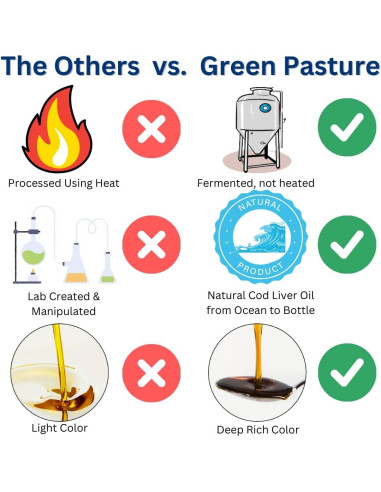 The Others vs. Green Pasture

Processed Using Heat

Fermented, not heated

Lab Created & Manipulated

NATURAL PRODUCT

Natural Cod Liver Oil from Ocean to Bottle

Light Color

Deep Rich Color